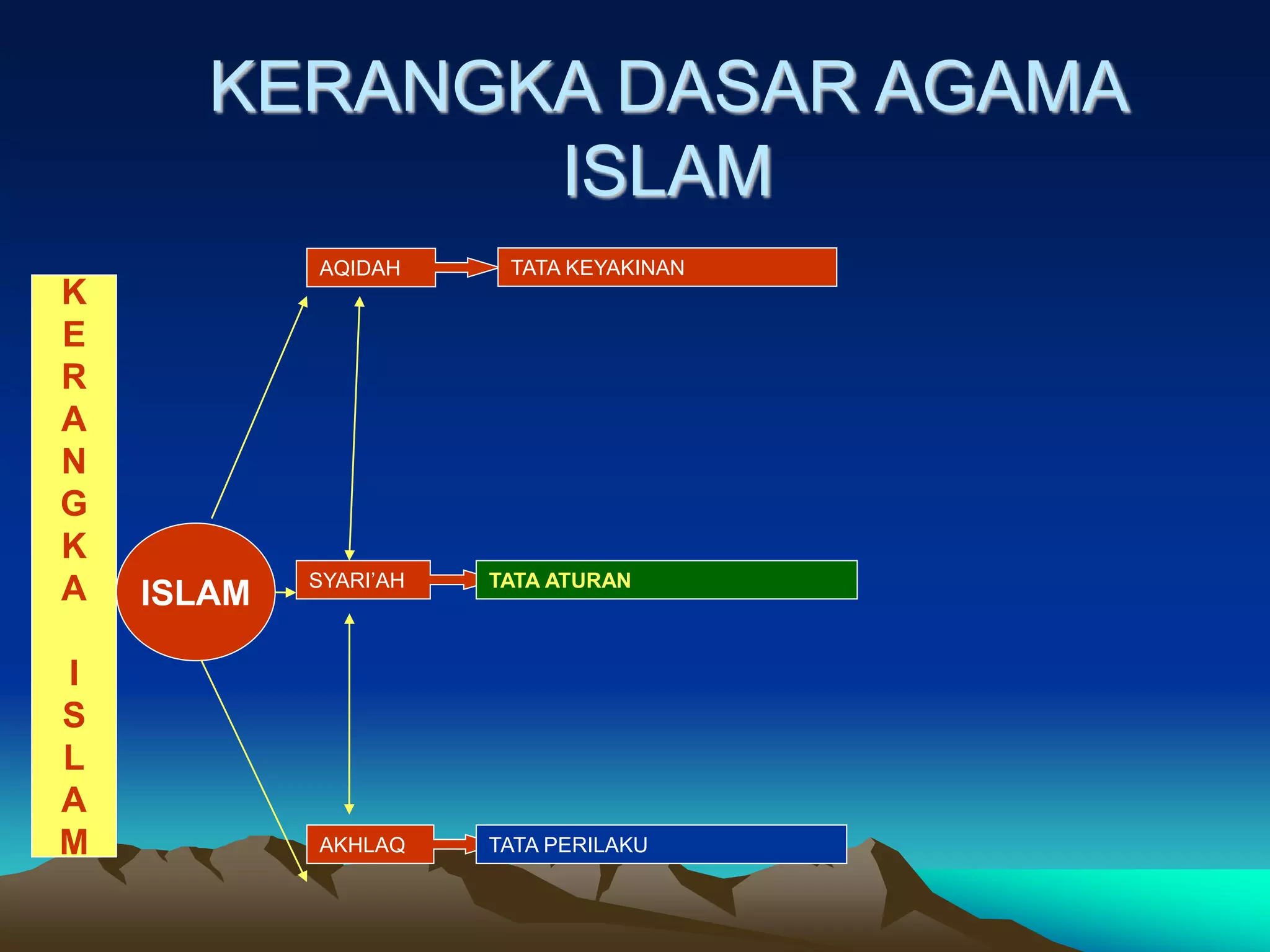 KERANGKA DASAR AGAMA ISLAM

KERANGKA ISLAM

ISLAM

AQIDAH

TATA KEYAKINAN

SYARI'AH

TATA ATURAN

AKHLAQ

TATA PERILAKU